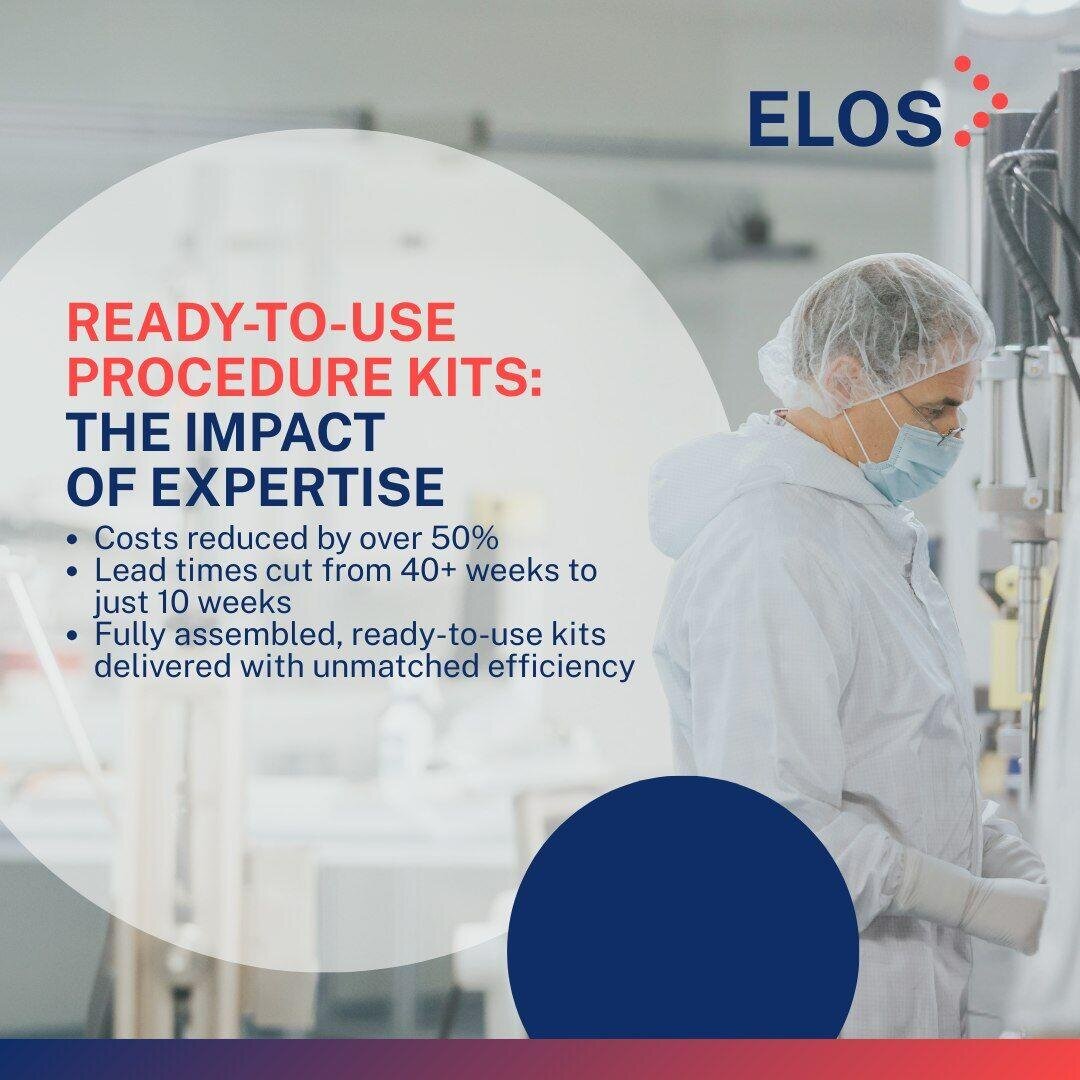 ELOS

READY-TO-USE PROCEDURE KITS: THE IMPACT OF EXPERTISE

• Costs reduced by over 50%
• Lead times cut from 40+ weeks to just 10 weeks
• Fully assembled, ready-to-use kits delivered with unmatched efficiency